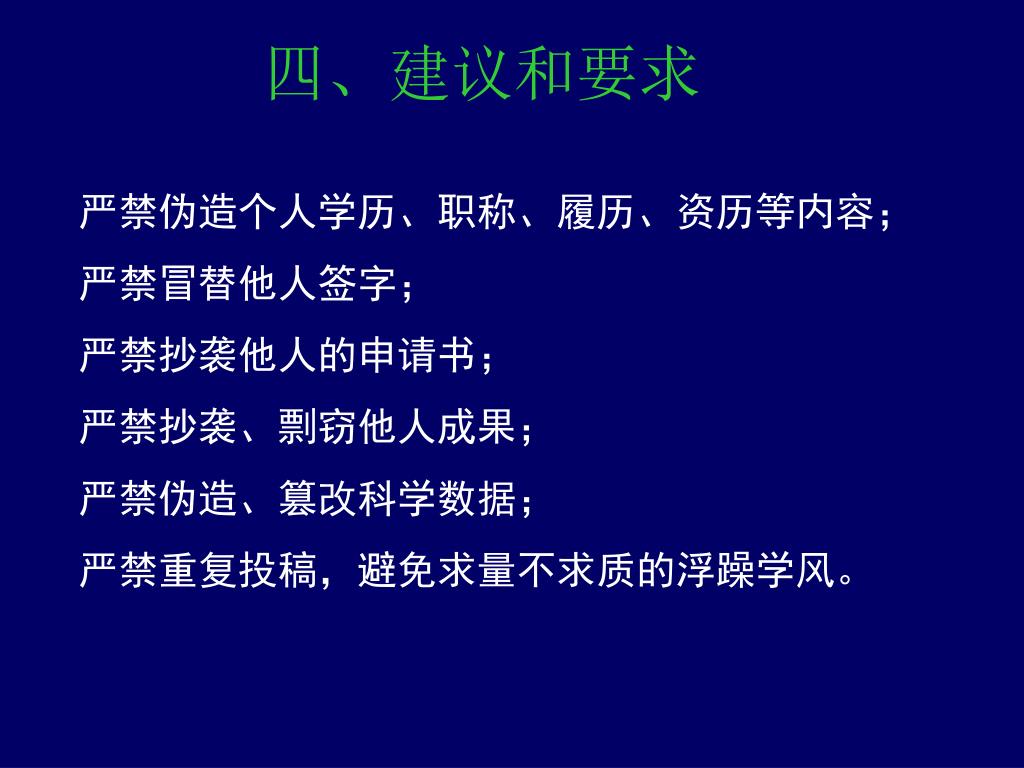 四、建议和要求

严禁伪造个人学历、职称、履历、资历等内容；

严禁冒替他人签字；

严禁抄袭他人的申请书；

严禁抄袭、剽窃他人成果；

严禁伪造、篡改科学数据；

严禁重复投稿，避免求量不求质的浮躁学风。